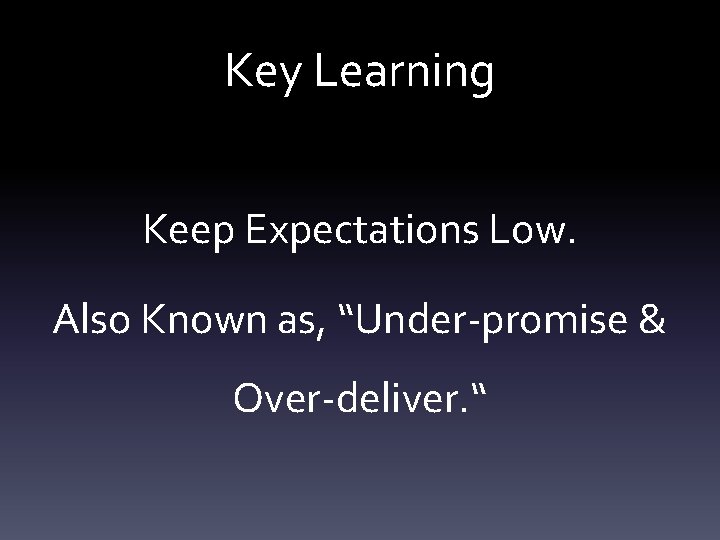 Key Learning

Keep Expectations Low.

Also Known as, “Under-promise & Over-deliver.“